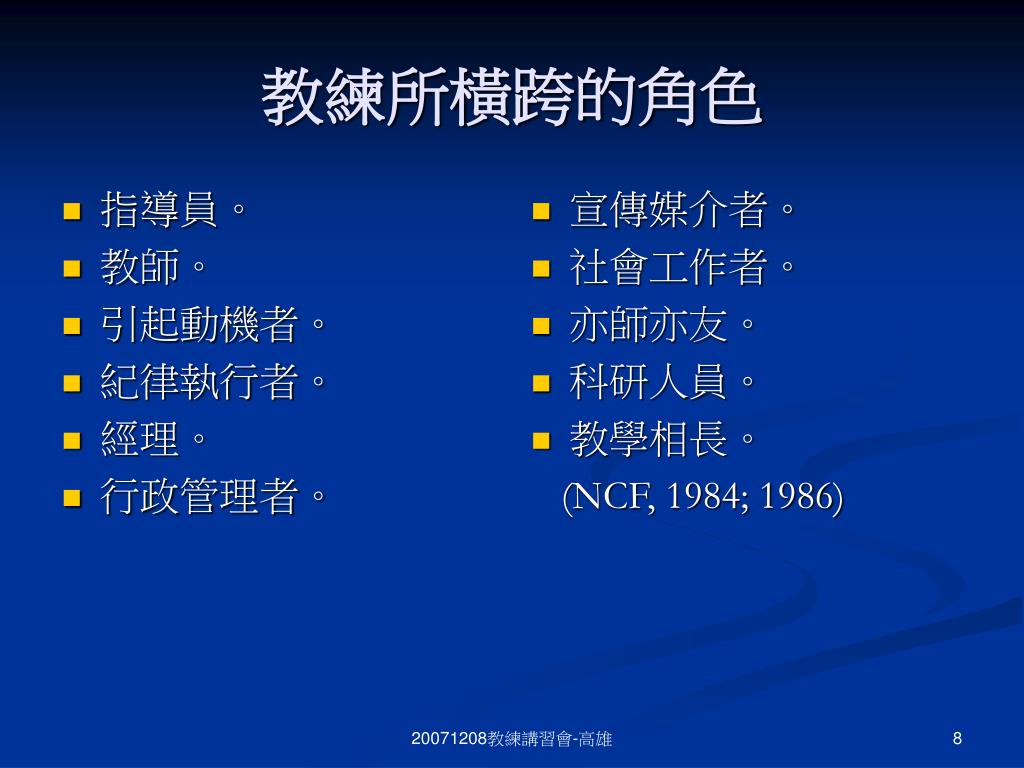 教練所橫跨的角色

指導員。
教師。
引起動機者。
紀律執行者。
經理。
行政管理者。

宣傳媒介者。
社會工作者。
亦師亦友。
科研人員。
教學相長。
(NCF, 1984; 1986)

20071208教練講習會-高雄

8